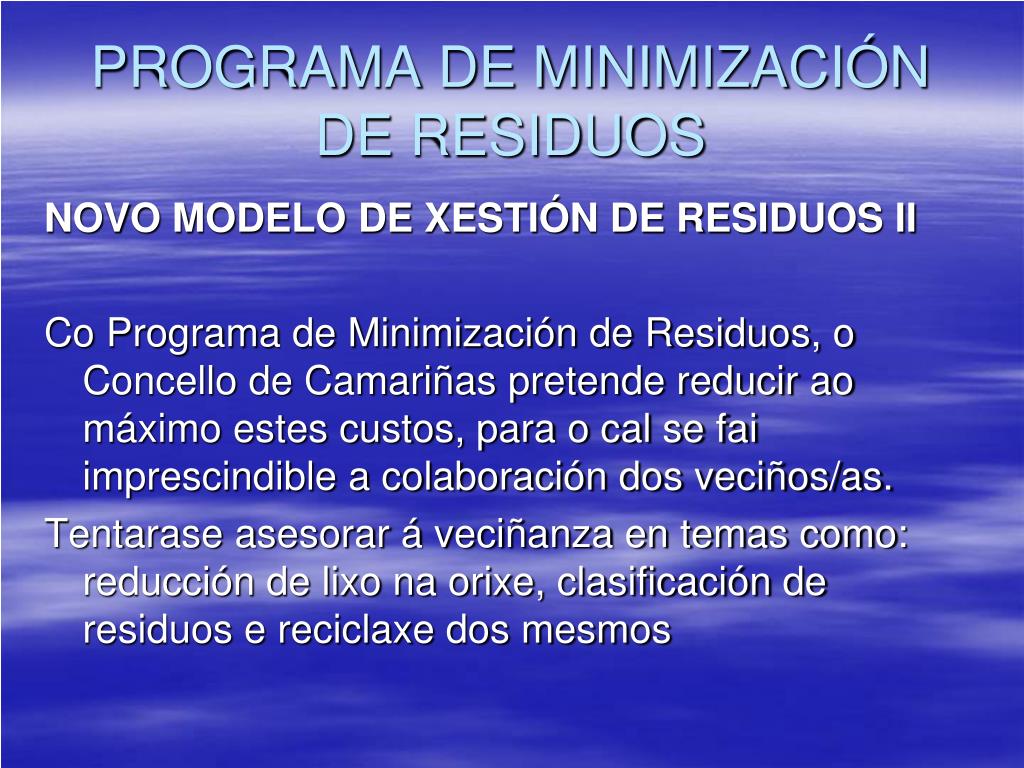 PROGRAMA DE MINIMIZACIÓN DE RESIDUOS

NOVO MODELO DE XESTIÓN DE RESIDUOS II

Co Programa de Minimización de Residuos, o Concello de Camariñas pretende reducir ao máximo estes custos, para o cal se fai imprescindible a colaboración dos veciños/as.

Tentarase asesorar á veciñanza en temas como: reducción de lixo na orixe, clasificación de residuos e reciclaxe dos mesmos